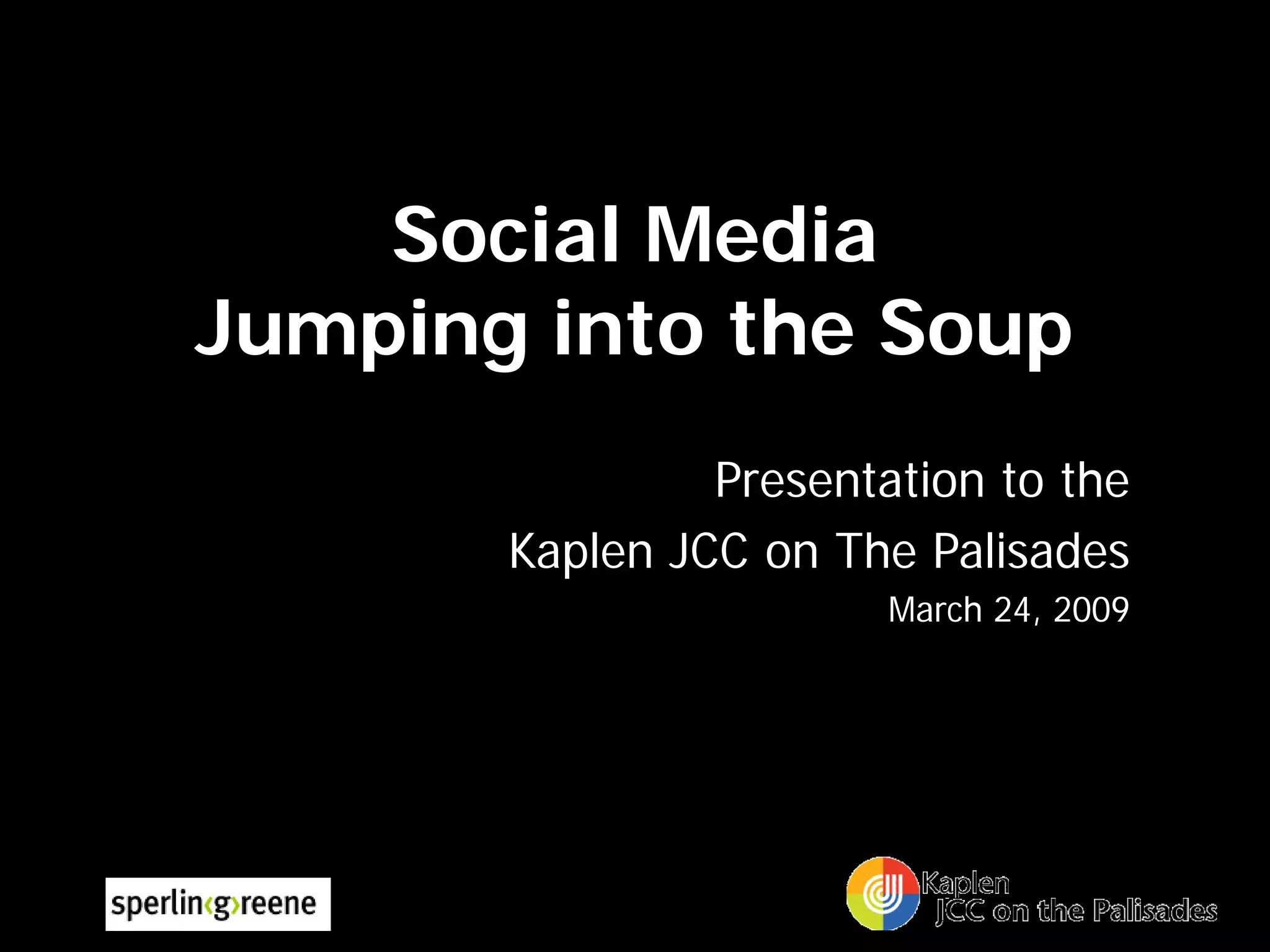 Social Media
Jumping into the Soup

Presentation to the
Kaplen JCC on The Palisades
March 24, 2009

sperlin‹g›reene

Kaplen
JCC on the Palisades